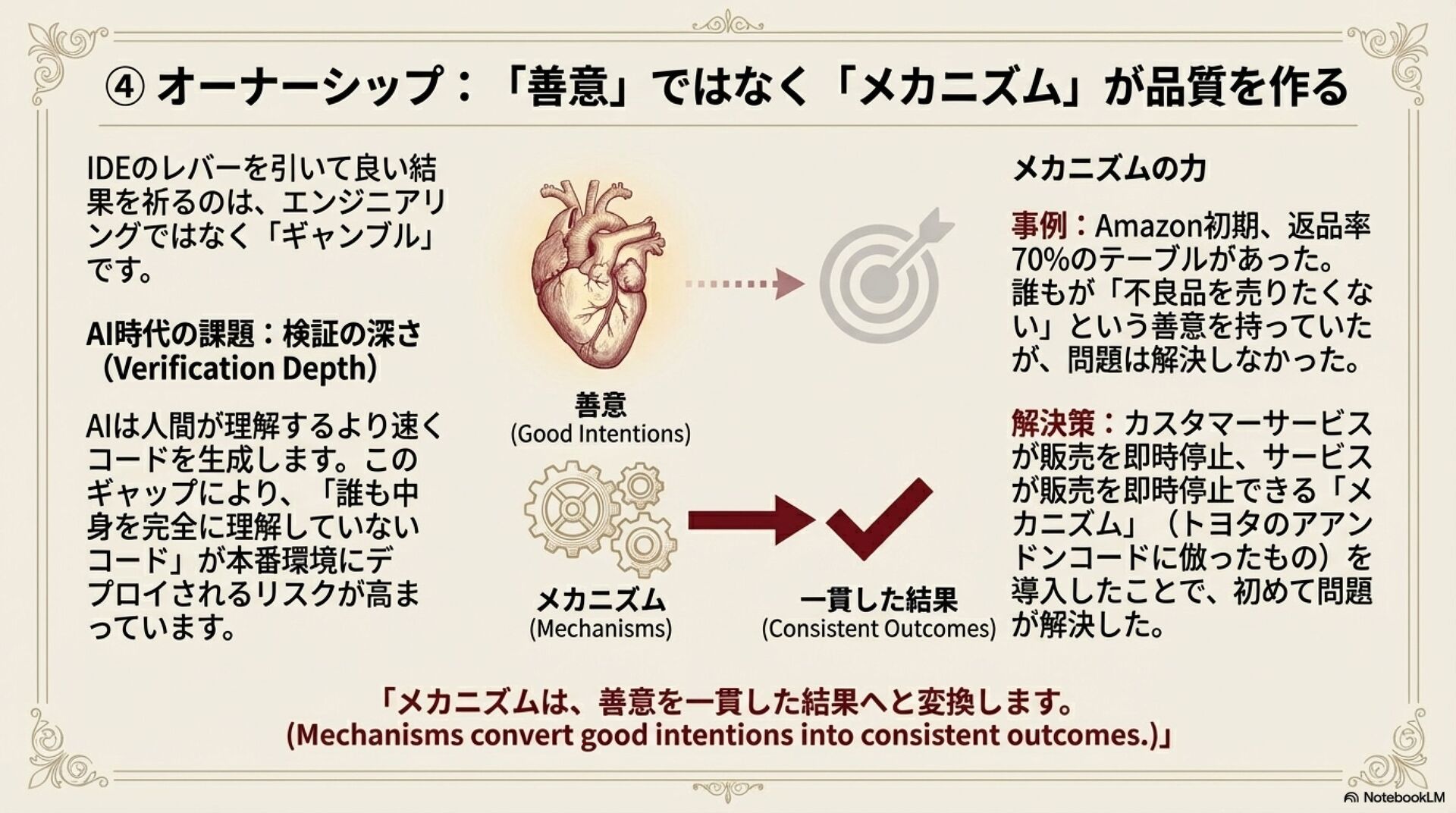 ④ オーナーシップ：「善意」ではなく「メカニズム」が品質を作る

IDEのレバーを引いて良い結果を祈るのは、エンジニアリングではなく「ギャンブル」です。

AI時代の課題：検証の深さ（Verification Depth）

AIは人間が理解するより速くコードを生成します。このギャップにより、「誰も中身を完全に理解していないコード」が本番環境にデプロイされるリスクが高まっています。

善意
(Good Intentions)

メカニズム
(Mechanisms)

一貫した結果
(Consistent Outcomes)

メカニズムの力

事例：Amazon初期、返品率70%のテーブルがあった。誰もが「不良品を売りたくない」という善意を持っていたが、問題は解決しなかった。

解決策：カスタマーサービスが販売を即時停止、サービスが販売を即時停止できる「メカニズム」（トヨタのアアンドンコードに倣ったもの）を導入したことで、初めて問題が解決した。

「メカニズムは、善意を一貫した結果へと変換します。
(Mechanisms convert good intentions into consistent outcomes.)」

NotebookLM